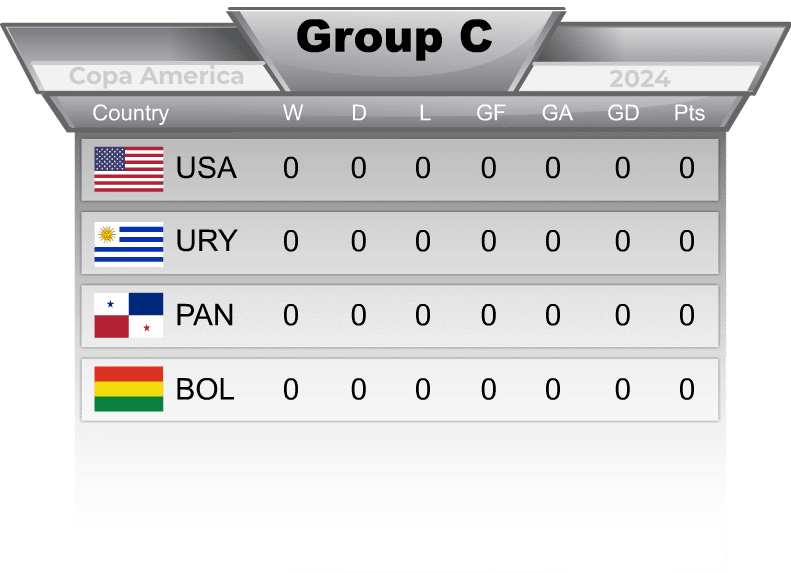 Group C

Copa America

2024

| Country | W | D | L | GF | GA | GD | Pts |
|---|---|---|---|---|---|---|---|
| USA | 0 | 0 | 0 | 0 | 0 | 0 | 0 |
| URY | 0 | 0 | 0 | 0 | 0 | 0 | 0 |
| PAN | 0 | 0 | 0 | 0 | 0 | 0 | 0 |
| BOL | 0 | 0 | 0 | 0 | 0 | 0 | 0 |